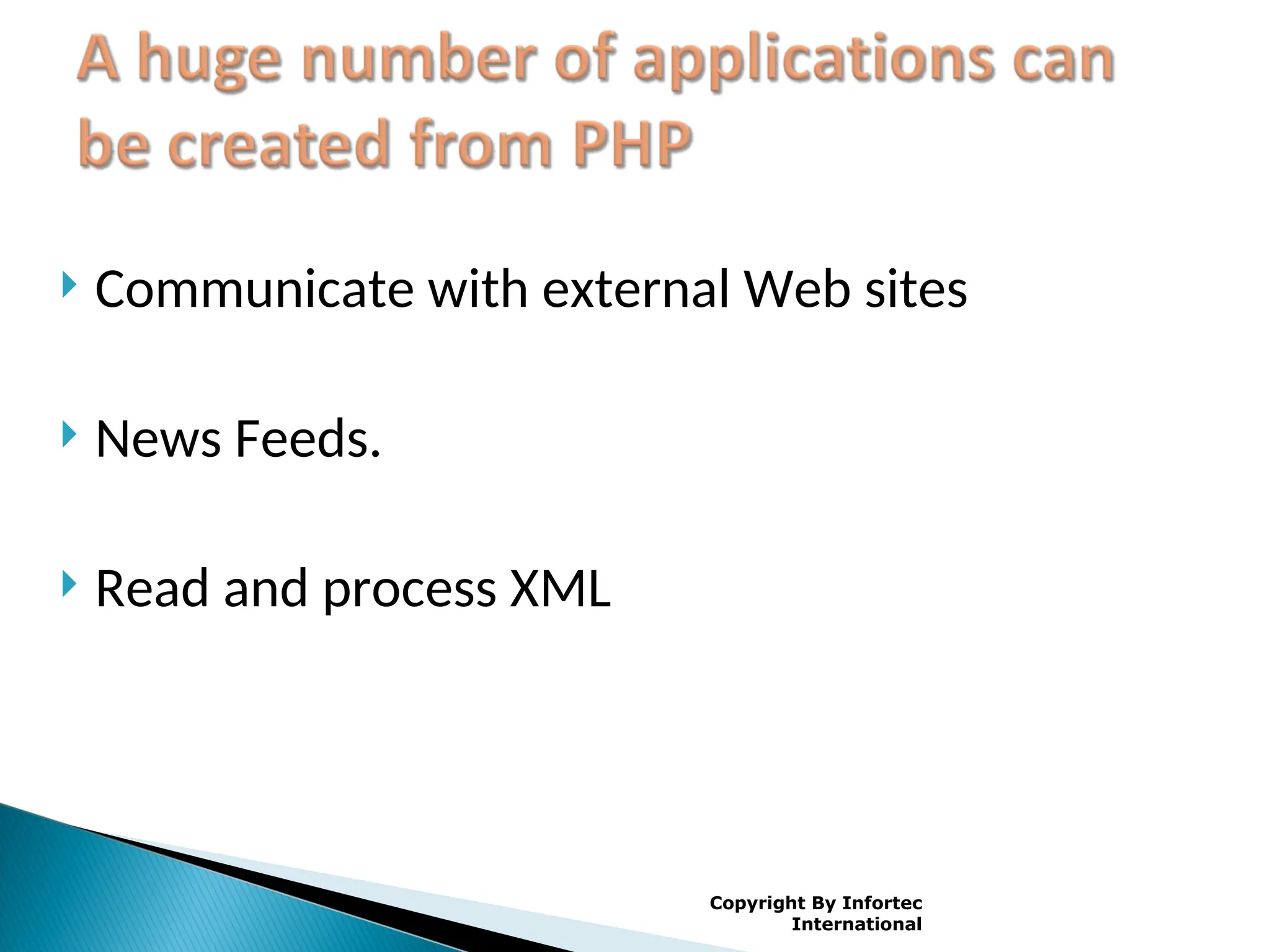 A huge number of applications can be created from PHP

Communicate with external Web sites

News Feeds.

Read and process XML

Copyright By Infortec International